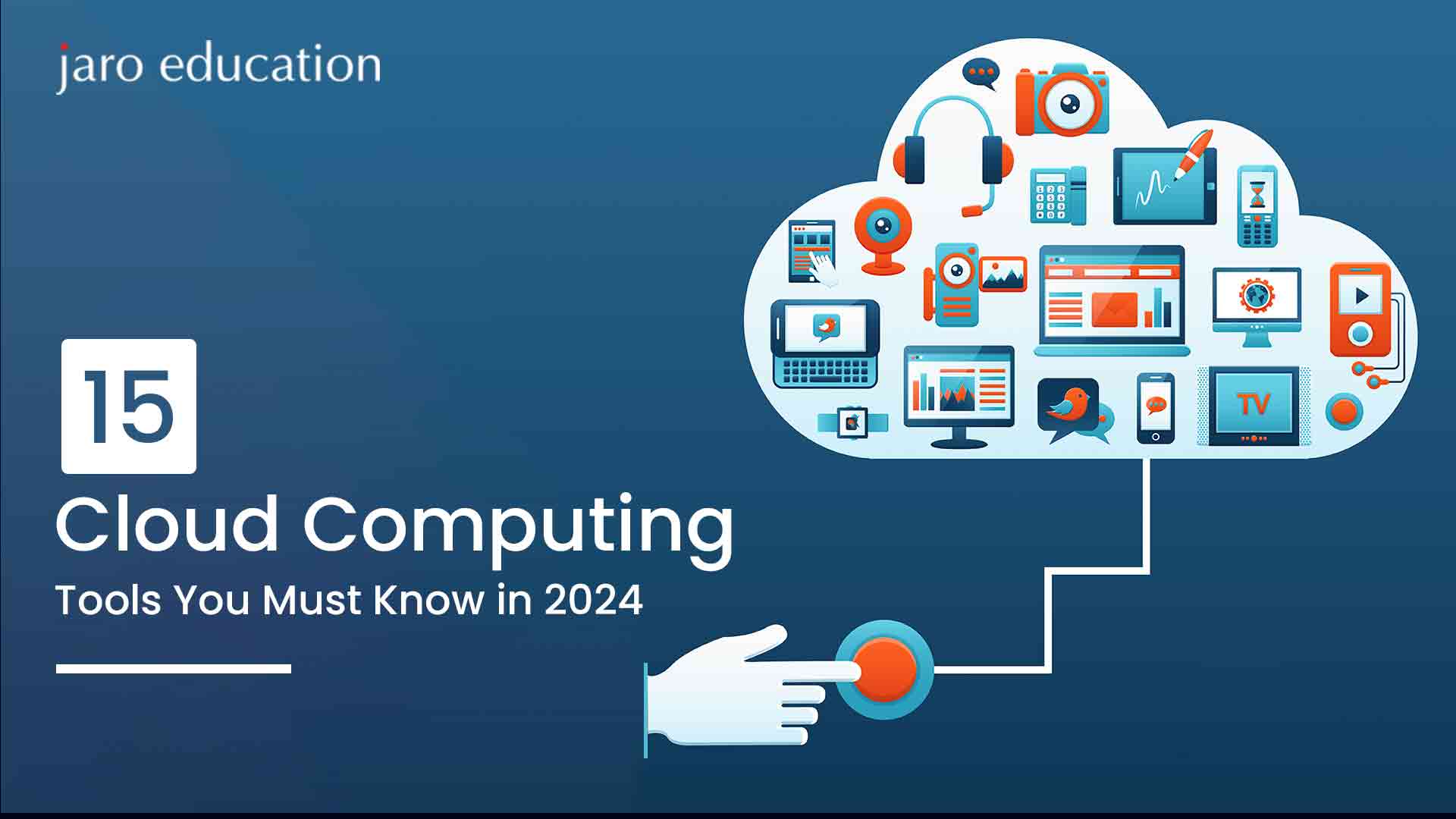 jaro education

15

Cloud Computing

Tools You Must Know in 2024

TV